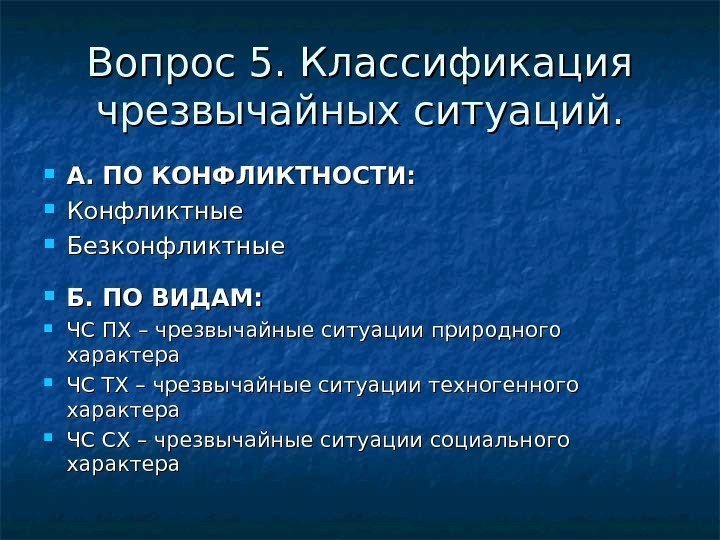 Вопрос 5. Классификация чрезвычайных ситуаций.

А. ПО КОНФЛИКТНОСТИ:
Конфликтные
Безконфликтные

Б. ПО ВИДАМ:
ЧС ПХ – чрезвычайные ситуации природного характера
ЧС ТХ – чрезвычайные ситуации техногенного характера
ЧС СХ – чрезвычайные ситуации социального характера